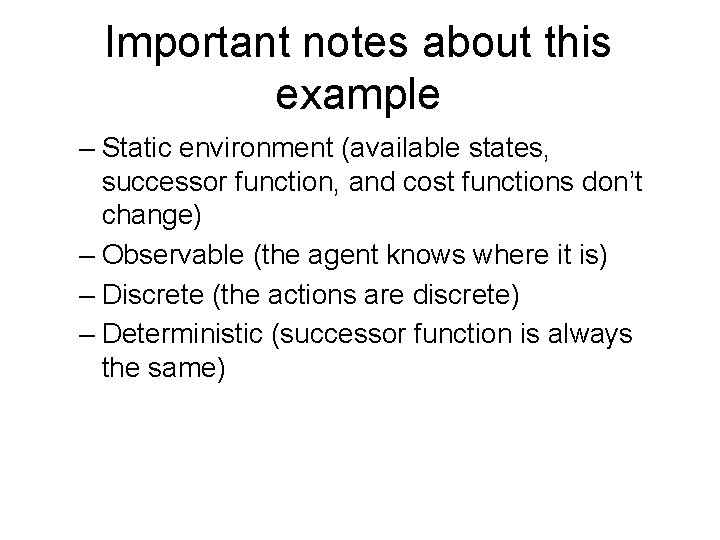 Important notes about this example

– Static environment (available states, successor function, and cost functions don’t change)
– Observable (the agent knows where it is)
– Discrete (the actions are discrete)
– Deterministic (successor function is always the same)